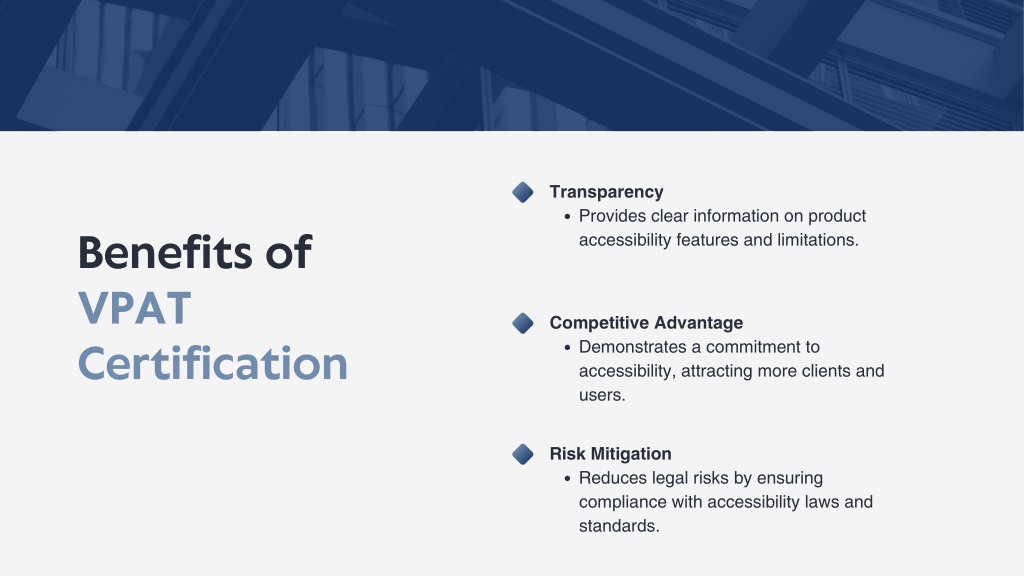 Benefits of VPAT Certification

Transparency
• Provides clear information on product accessibility features and limitations.

Competitive Advantage
• Demonstrates a commitment to accessibility, attracting more clients and users.

Risk Mitigation
• Reduces legal risks by ensuring compliance with accessibility laws and standards.